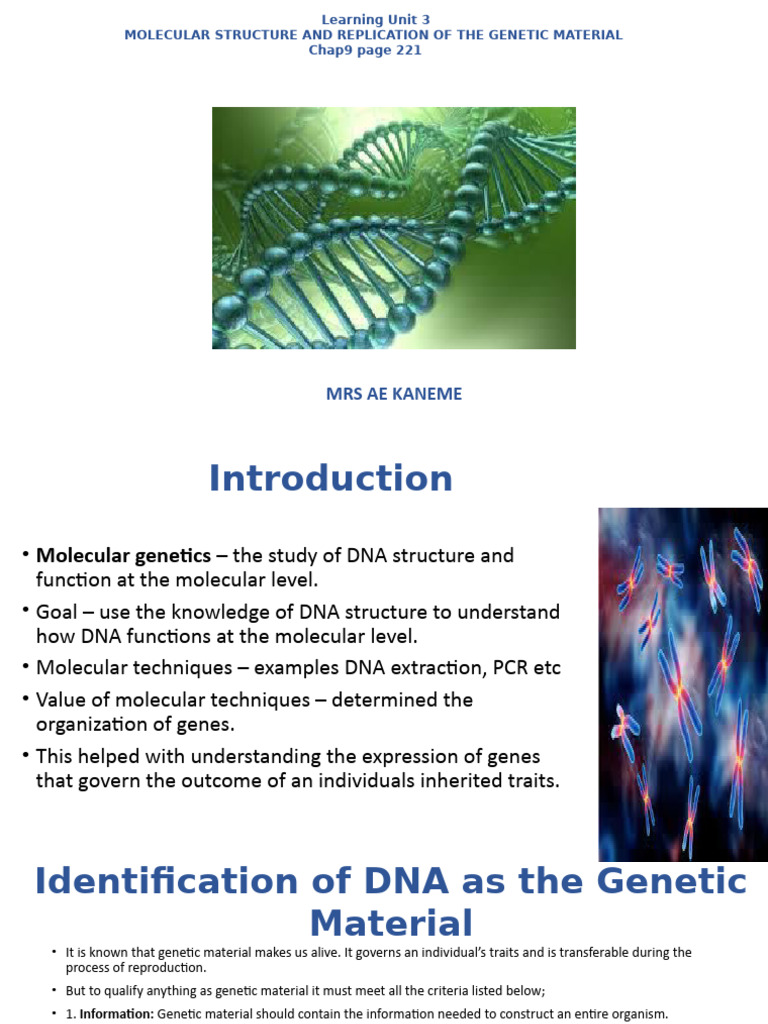 Learning Unit 3
MOLECULAR STRUCTURE AND REPLICATION OF THE GENETIC MATERIAL
Chap9 page 221

MRS AE KANEME

Introduction

• Molecular genetics – the study of DNA structure and function at the molecular level.
• Goal – use the knowledge of DNA structure to understand how DNA functions at the molecular level.
• Molecular techniques – examples DNA extraction, PCR etc
• Value of molecular techniques – determined the organization of genes.
• This helped with understanding the expression of genes that govern the outcome of an individuals inherited traits.

Identification of DNA as the Genetic Material

• It is known that genetic material makes us alive. It governs an individual's traits and is transferable during the process of reproduction.
• But to qualify anything as genetic material it must meet all the criteria listed below;
• 1. Information: Genetic material should contain the information needed to construct an entire organism.